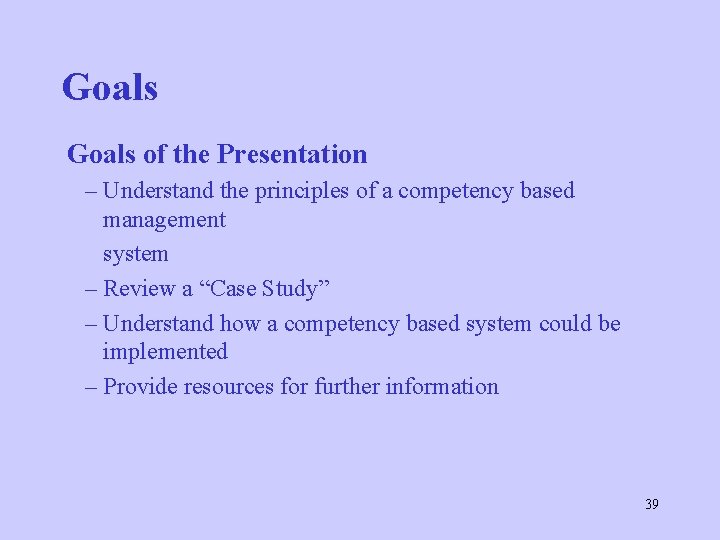 Goals

Goals of the Presentation

– Understand the principles of a competency based management

system

– Review a “Case Study”

– Understand how a competency based system could be implemented

– Provide resources for further information

39